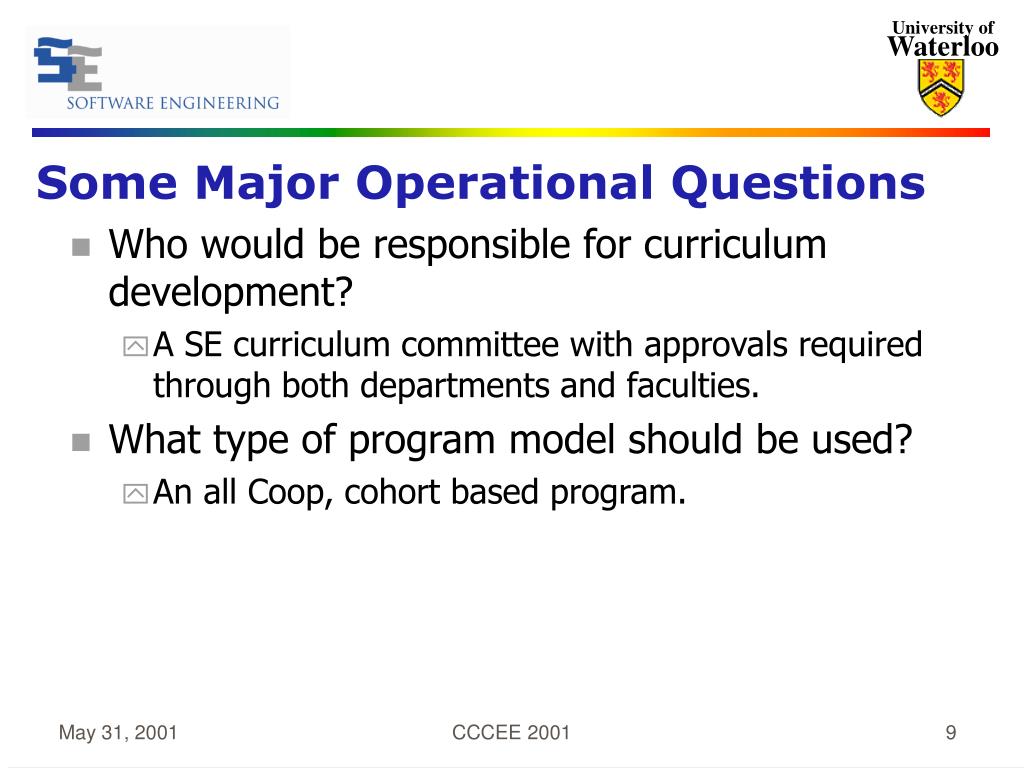 SE
SOFTWARE ENGINEERING

University of
Waterloo

Some Major Operational Questions

Who would be responsible for curriculum development?

A SE curriculum committee with approvals required through both departments and faculties.

What type of program model should be used?

An all Coop, cohort based program.

May 31, 2001

CCCEE 2001

9